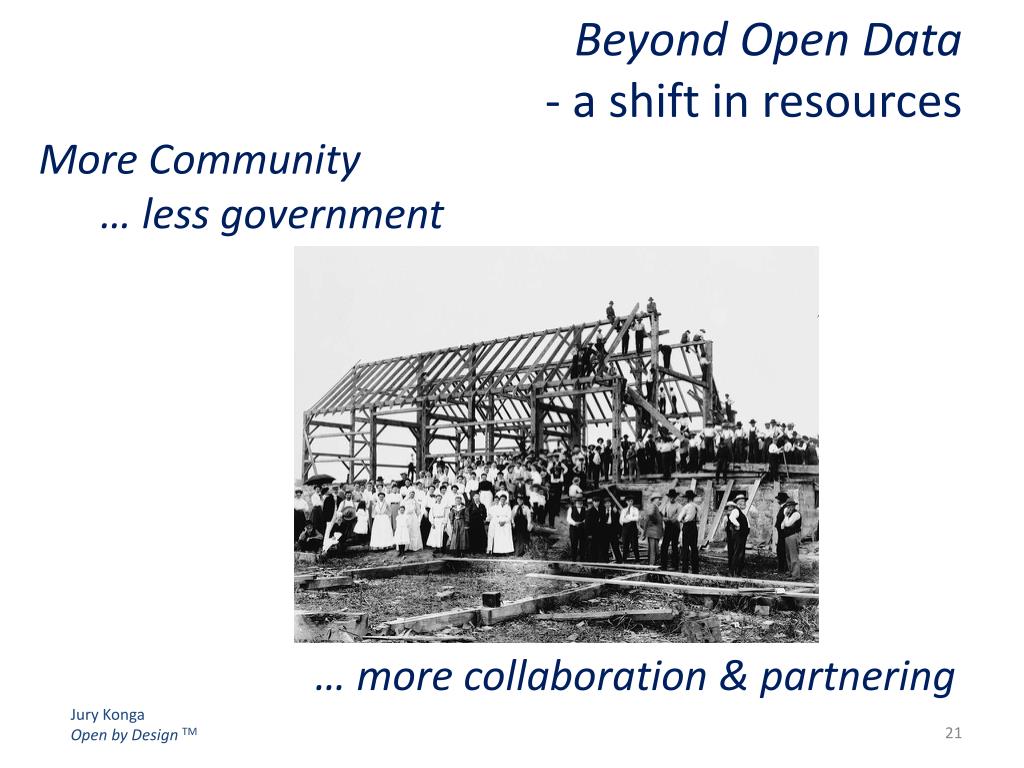 Beyond Open Data
- a shift in resources

More Community
… less government

… more collaboration & partnering

Jury Konga
Open by Design ™

21